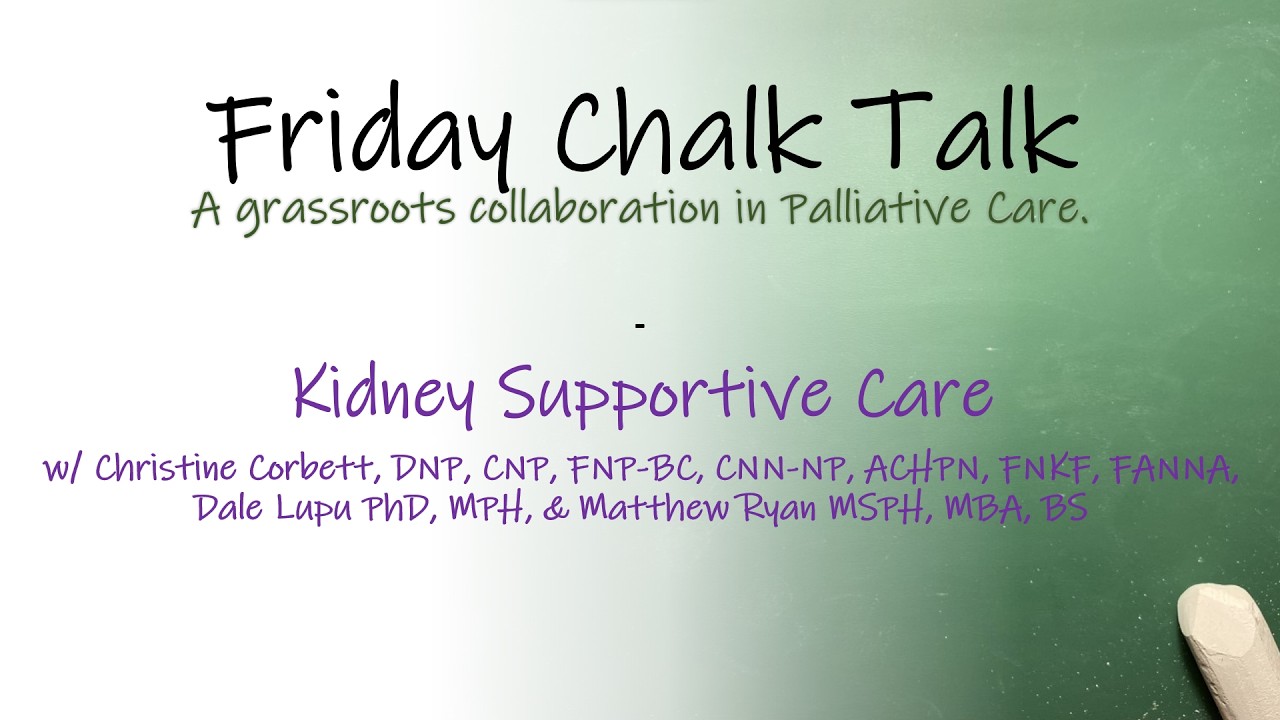 Friday Chalk Talk
A grassroots collaboration in Palliative Care.

-

Kidney Supportive Care
w/ Christine Corbett, DNP, CNP, FNP-BC, CNN-NP, ACHPN, FNKF, FANNA, Dale Lupu PhD, MPH, & Matthew Ryan MSPH, MBA, BS